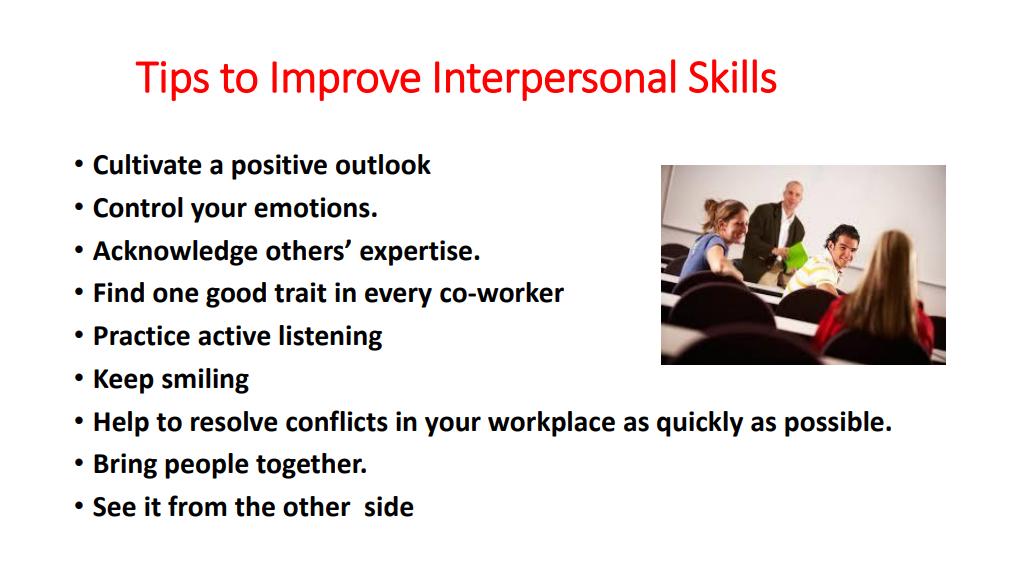 Tips to Improve Interpersonal Skills

• Cultivate a positive outlook
• Control your emotions.
• Acknowledge others' expertise.
• Find one good trait in every co-worker
• Practice active listening
• Keep smiling
• Help to resolve conflicts in your workplace as quickly as possible.
• Bring people together.
• See it from the other side